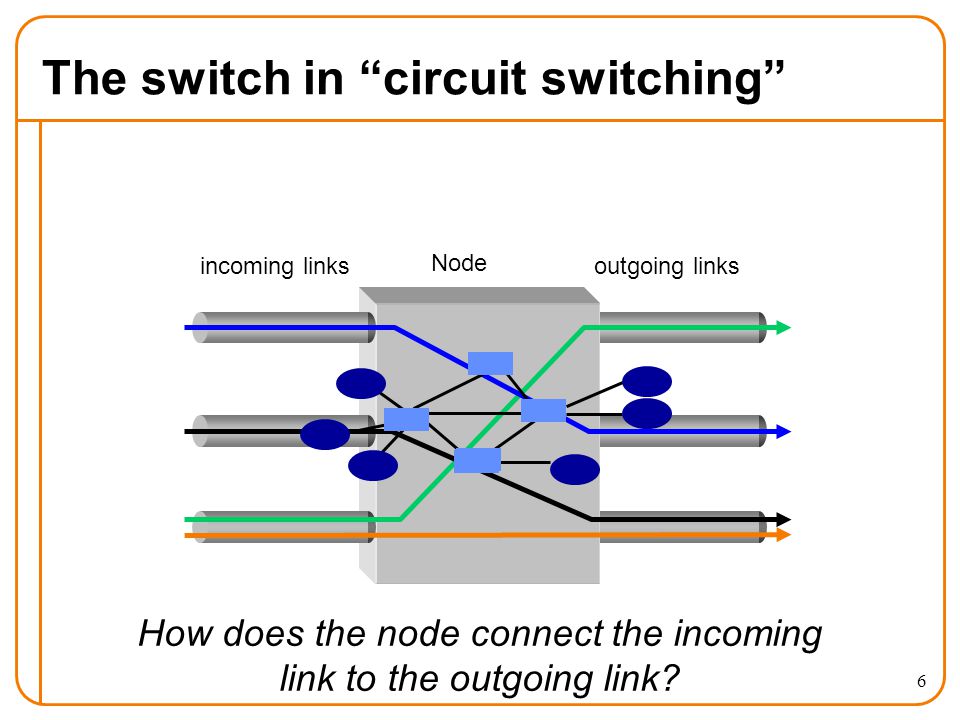 The switch in “circuit switching”

incoming links

Node

outgoing links

How does the node connect the incoming link to the outgoing link?

6